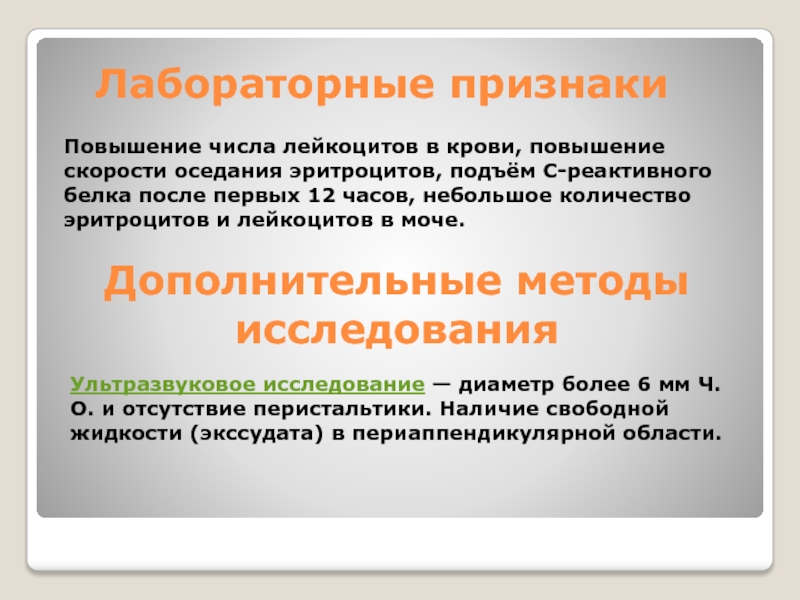 Лабораторные признаки

Повышение числа лейкоцитов в крови, повышение скорости оседания эритроцитов, подъём С-реактивного белка после первых 12 часов, небольшое количество эритроцитов и лейкоцитов в моче.

Дополнительные методы исследования

Ультразвуковое исследование — диаметр более 6 мм Ч. О. и отсутствие перистальтики. Наличие свободной жидкости (экссудата) в периаппендикулярной области.